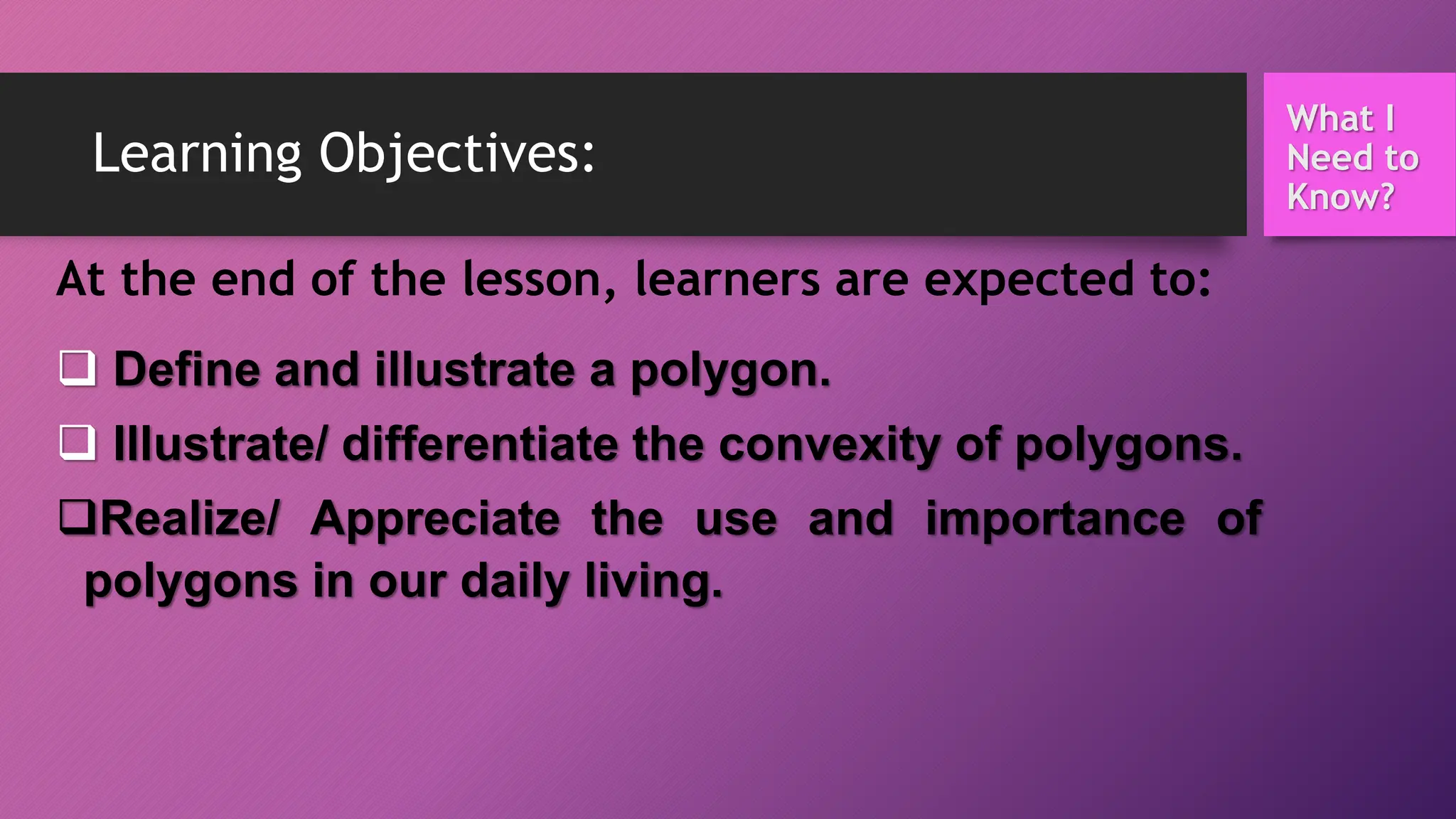 Learning Objectives:

What I Need to Know?

At the end of the lesson, learners are expected to:

❑ Define and illustrate a polygon.

❑ Illustrate/ differentiate the convexity of polygons.

❑Realize/ Appreciate the use and importance of polygons in our daily living.